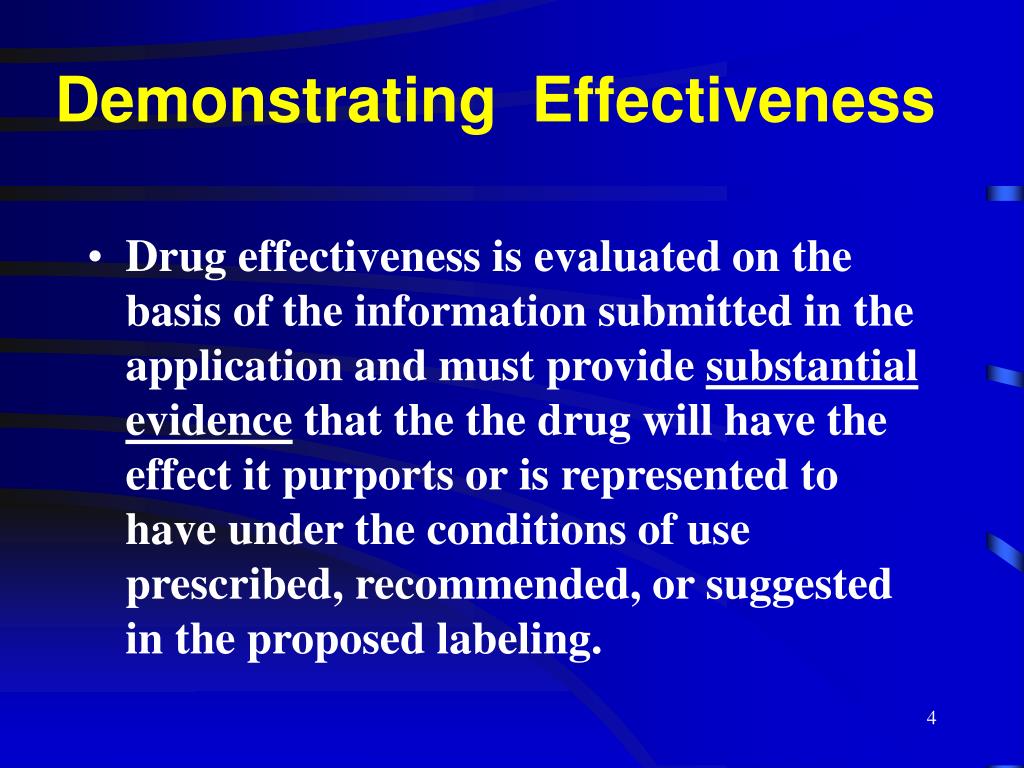 Demonstrating Effectiveness

• Drug effectiveness is evaluated on the basis of the information submitted in the application and must provide substantial evidence that the the drug will have the effect it purports or is represented to have under the conditions of use prescribed, recommended, or suggested in the proposed labeling.

4